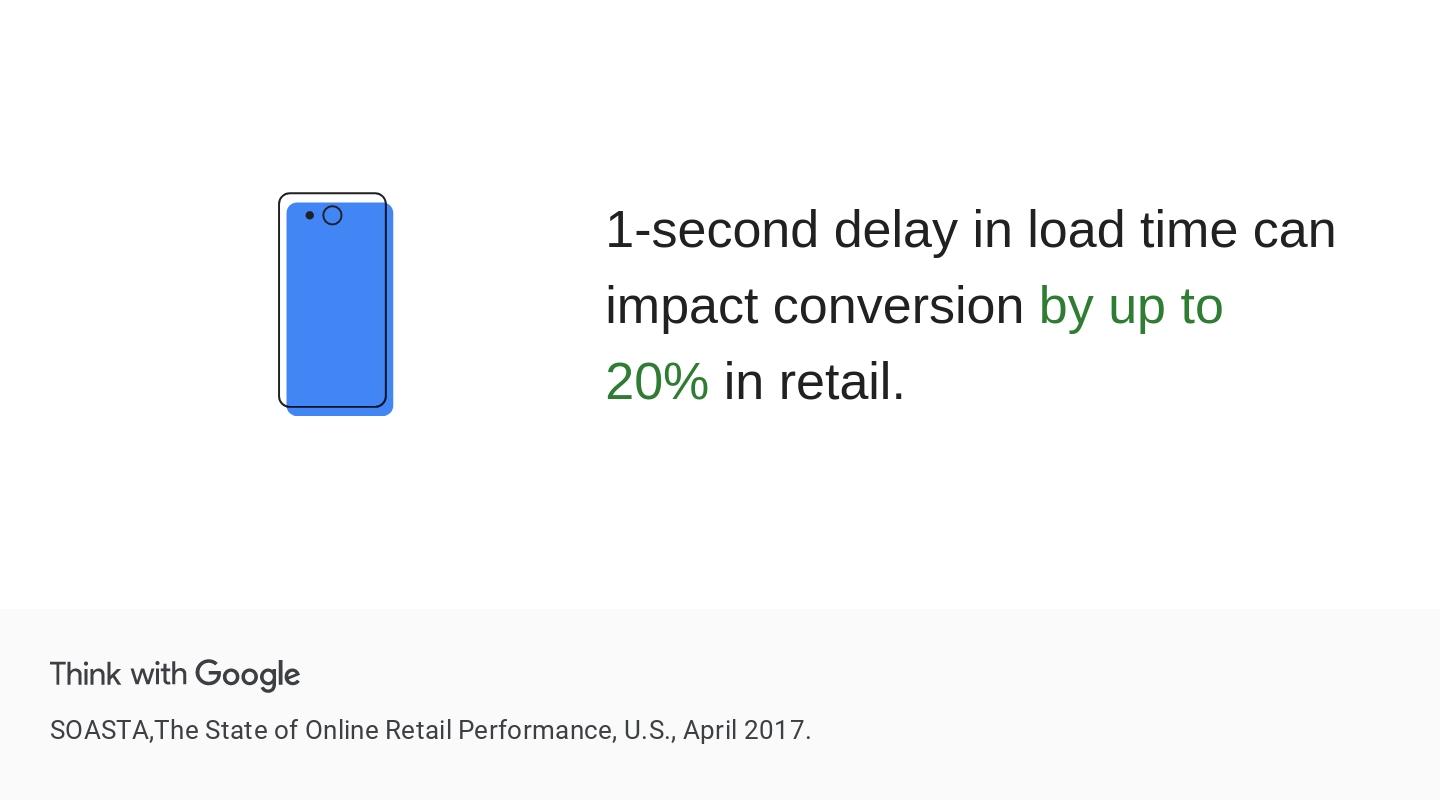 1-second delay in load time can impact conversion by up to 20% in retail.

Think with Google

SOASTA,The State of Online Retail Performance, U.S., April 2017.